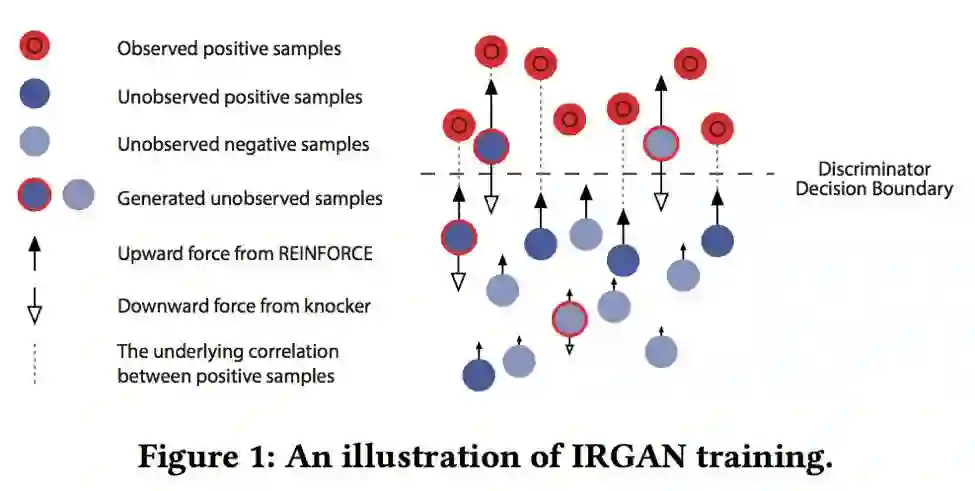 Observed positive samples

Unobserved positive samples

Unobserved negative samples

Generated unobserved samples

Upward force from REINFORCE

Downward force from knocker

The underlying correlation between positive samples

Discriminator Decision Boundary

Figure 1: An illustration of IRGAN training.